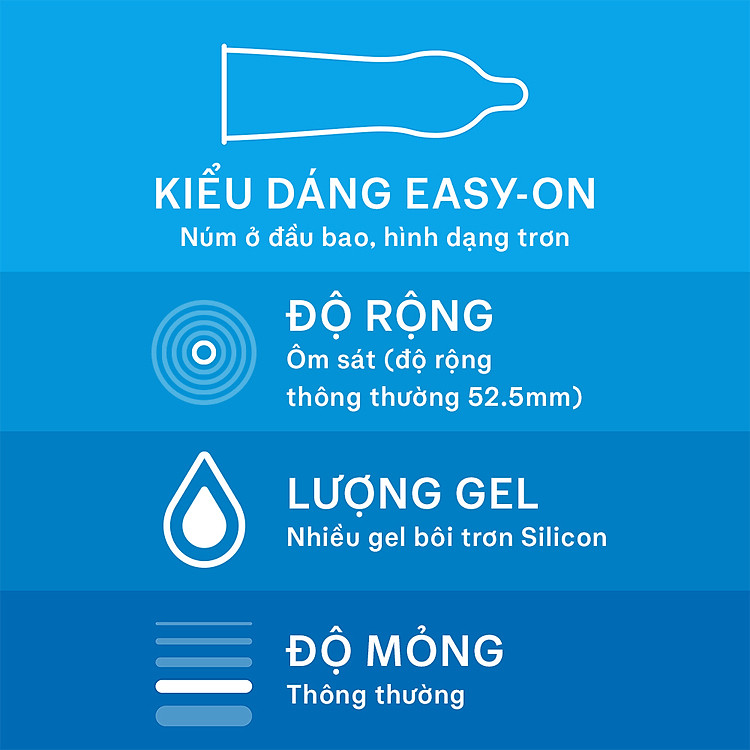 KIỂU DÁNG EASY-ON
Núm ở đầu bao, hình dạng trơn

ĐỘ RỘNG
Ôm sát (độ rộng thông thường 52.5mm)

LƯỢNG GEL
Nhiều gel bôi trơn Silicon

ĐỘ MỎNG
Thông thường